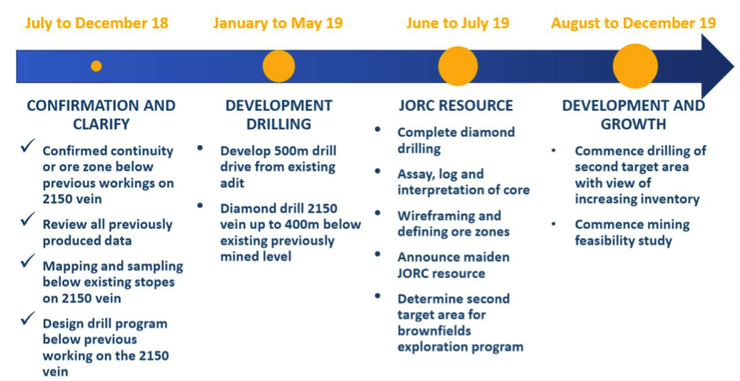 July to December 18

CONFIRMATION AND CLARIFY

✓ Confirmed continuity or ore zone below previous workings on 2150 vein

✓ Review all previously produced data

✓ Mapping and sampling below existing stopes on 2150 vein

✓ Design drill program below previous working on the 2150 vein

January to May 19

DEVELOPMENT DRILLING

• Develop 500m drill drive from existing adit

• Diamond drill 2150 vein up to 400m below existing previously mined level

June to July 19

JORC RESOURCE

• Complete diamond drilling

• Assay, log and interpretation of core

• Wireframing and defining ore zones

• Announce maiden JORC resource

• Determine second target area for brownfields exploration program

August to December 19

DEVELOPMENT AND GROWTH

• Commence drilling of second target area with view of increasing inventory

• Commence mining feasibility study